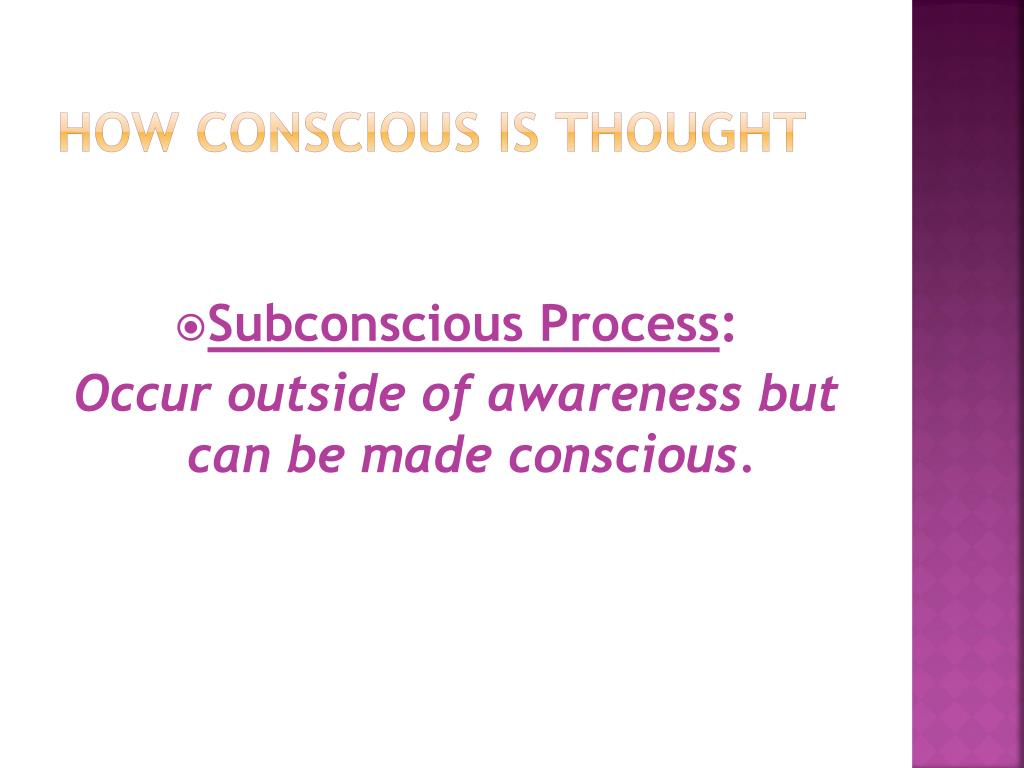 HOW CONSCIOUS IS THOUGHT

Subconscious Process:
Occur outside of awareness but can be made conscious.